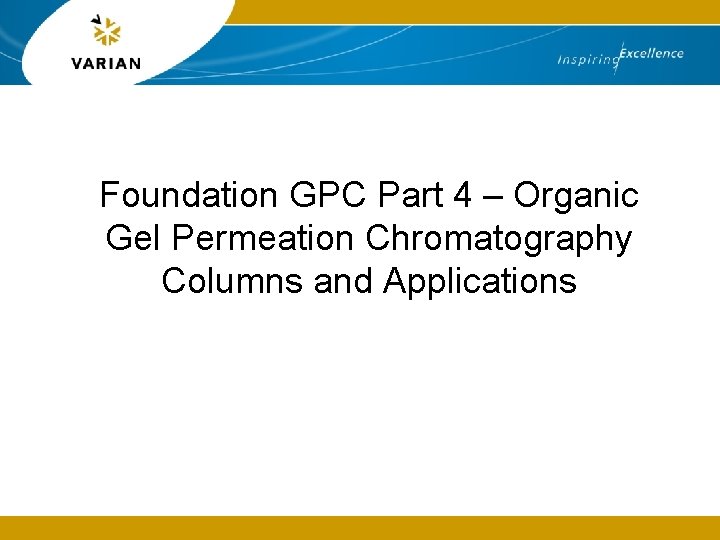 VARIAN

Inspiring Excellence

Foundation GPC Part 4 – Organic Gel Permeation Chromatography Columns and Applications